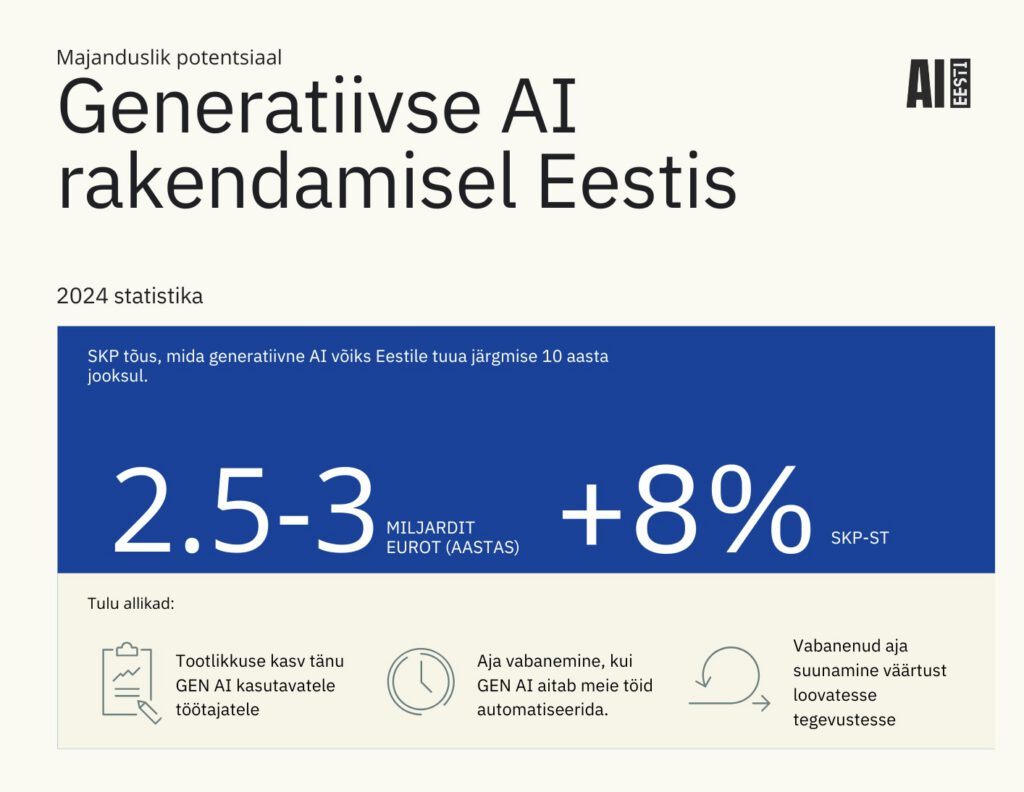 Majanduslik potentsiaal

Generatiivse AI rakendamisel Eestis

AI EESTI

2024 statistika

SKP tõus, mida generatiivne AI võiks Eestile tuua järgmise 10 aasta jooksul.

2.5-3 MILJARDIT EUROT (AASTAS)

+8% SKP-ST

Tulu allikad:

Tootlikkuse kasv tänu GEN AI kasutavatele töötajatele

Aja vabanemine, kui GEN AI aitab meie töid automatiseerida.

Vabanenud aja suunamine väärtust loovatesse tegevustesse